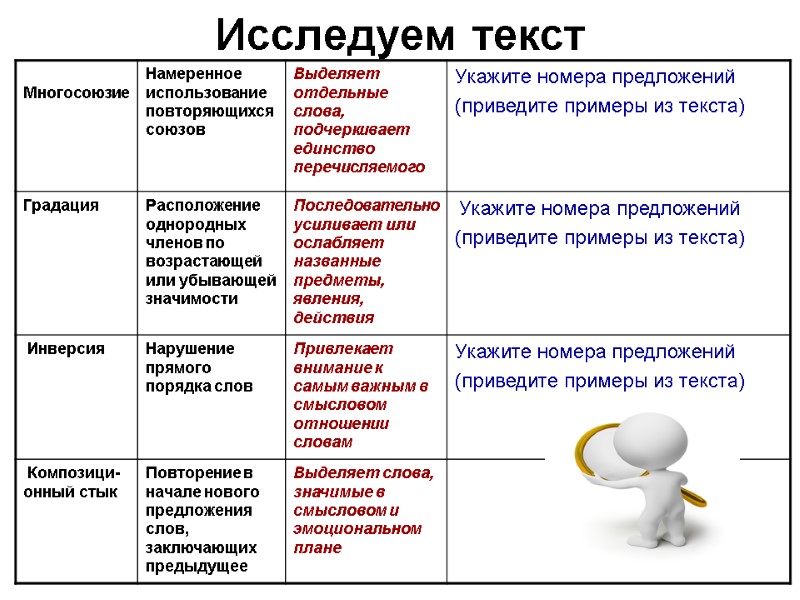 Исследуем текст

| | | | |
|---|---|---|---|
| Многосоюзие | Намеренное использование повторяющихся союзов | Выделяет отдельные слова, подчеркивает единство перечисляемого | Укажите номера предложений (приведите примеры из текста) |
| Градация | Расположение однородных членов по возрастающей или убывающей значимости | Последовательно усиливает или ослабляет названные предметы, явления, действия | Укажите номера предложений (приведите примеры из текста) |
| Инверсия | Нарушение прямого порядка слов | Привлекает внимание к самым важным в смысловом отношении словам | Укажите номера предложений (приведите примеры из текста) |
| Композиционный стык | Повторение в начале нового предложения слов, заключающих предыдущее | Выделяет слова, значимые в смысловом и эмоциональном плане | |